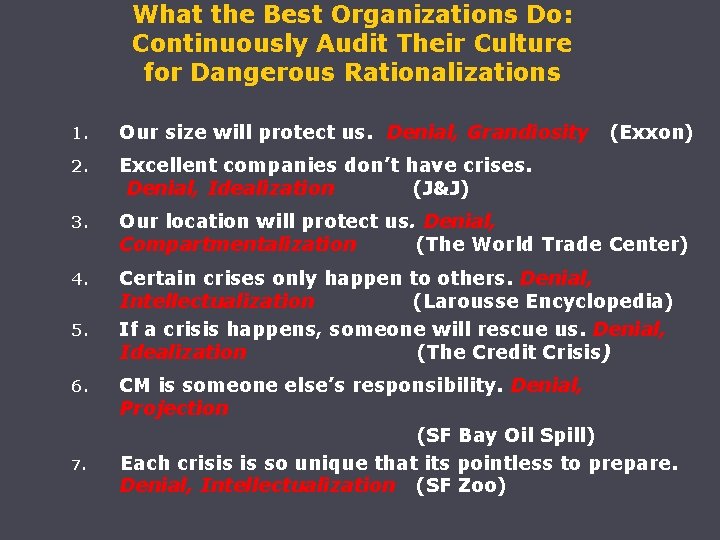 What the Best Organizations Do: Continuously Audit Their Culture for Dangerous Rationalizations

1. Our size will protect us. Denial, Grandiosity (Exxon)

2. Excellent companies don't have crises. Denial, Idealization (J&J)

3. Our location will protect us. Denial, Compartmentalization (The World Trade Center)

4. Certain crises only happen to others. Denial, Intellectualization (Larousse Encyclopedia)

5. If a crisis happens, someone will rescue us. Denial, Idealization (The Credit Crisis)

6. CM is someone else's responsibility. Denial, Projection

(SF Bay Oil Spill)

7. Each crisis is so unique that its pointless to prepare. Denial, Intellectualization (SF Zoo)